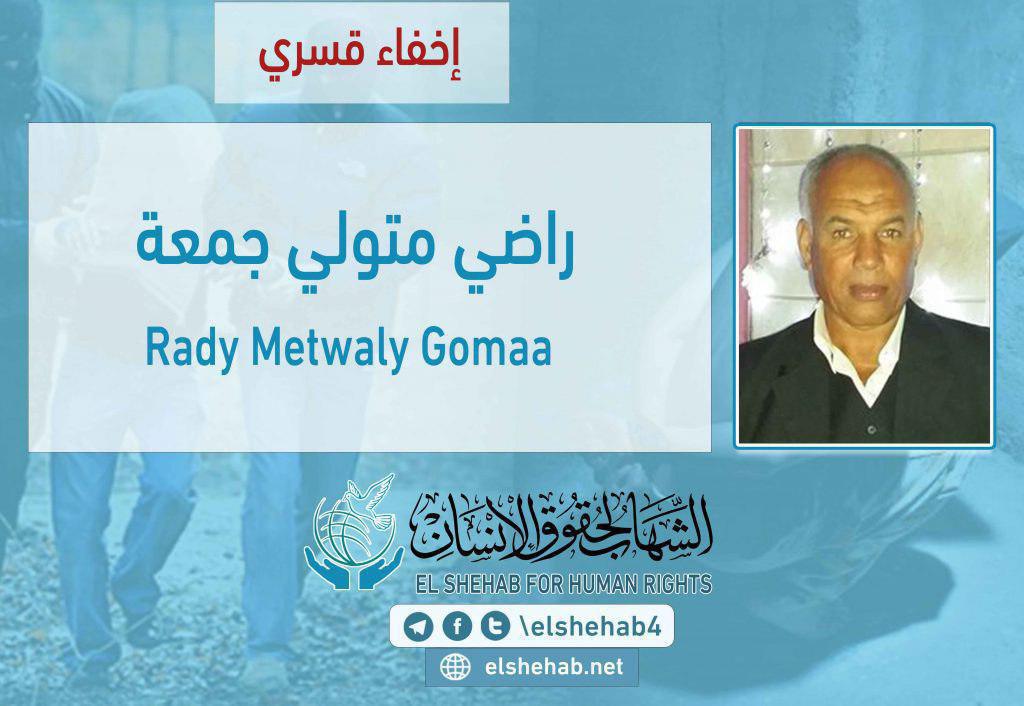 إخفاء قسري

راضي متولي جمعة

Rady Metwaly Gomaa

الشهاب لحقوق الإنسان

EL SHEHAB FOR HUMAN RIGHTS

\elshehab4

elshehab.net